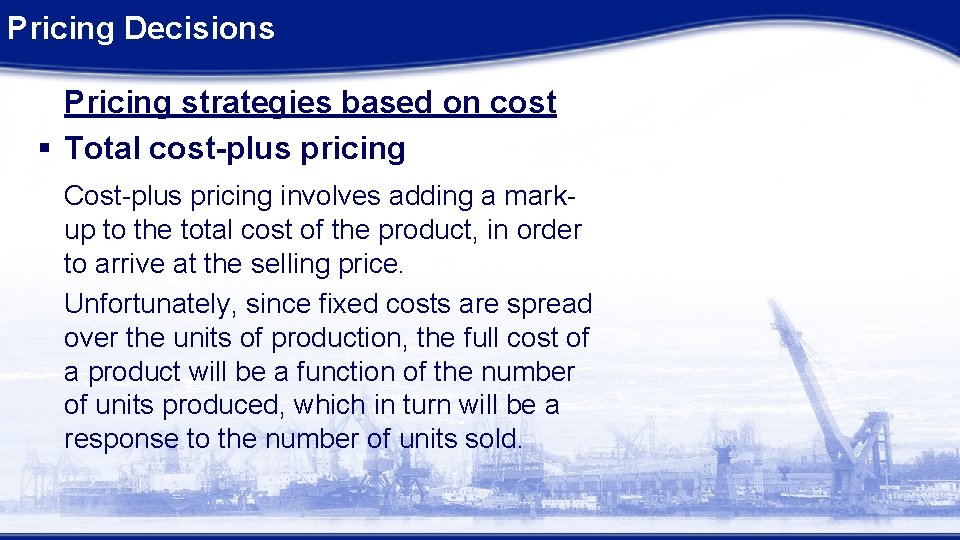 Pricing Decisions

Pricing strategies based on cost

▪ Total cost-plus pricing

Cost-plus pricing involves adding a mark-up to the total cost of the product, in order to arrive at the selling price.

Unfortunately, since fixed costs are spread over the units of production, the full cost of a product will be a function of the number of units produced, which in turn will be a response to the number of units sold.